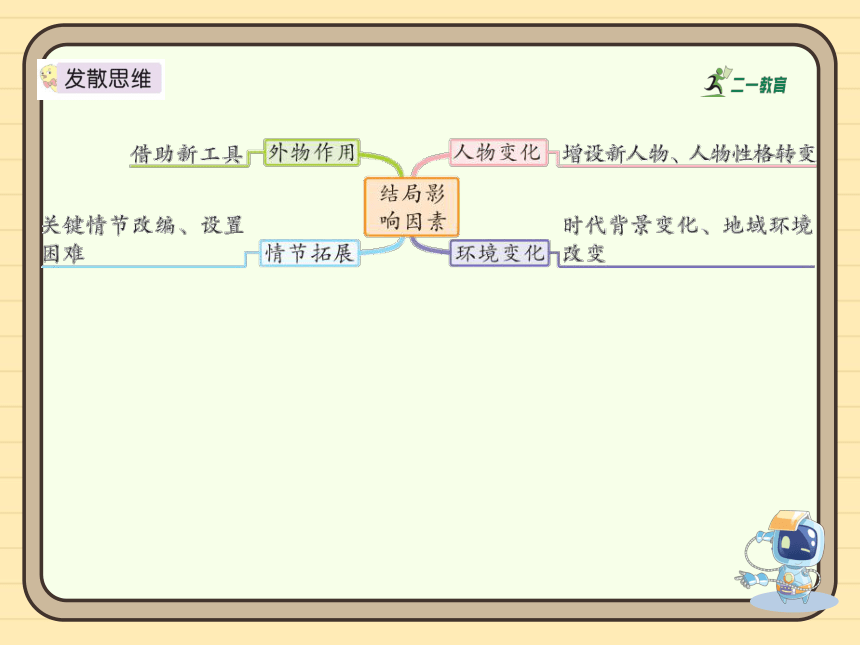 发散思维

二一教育

结局影响因素

外物作用

借助新工具

人物变化

增设新人物、人物性格转变

情节拓展

关键情节改编、设置困难

环境变化

时代背景变化、地域环境改变